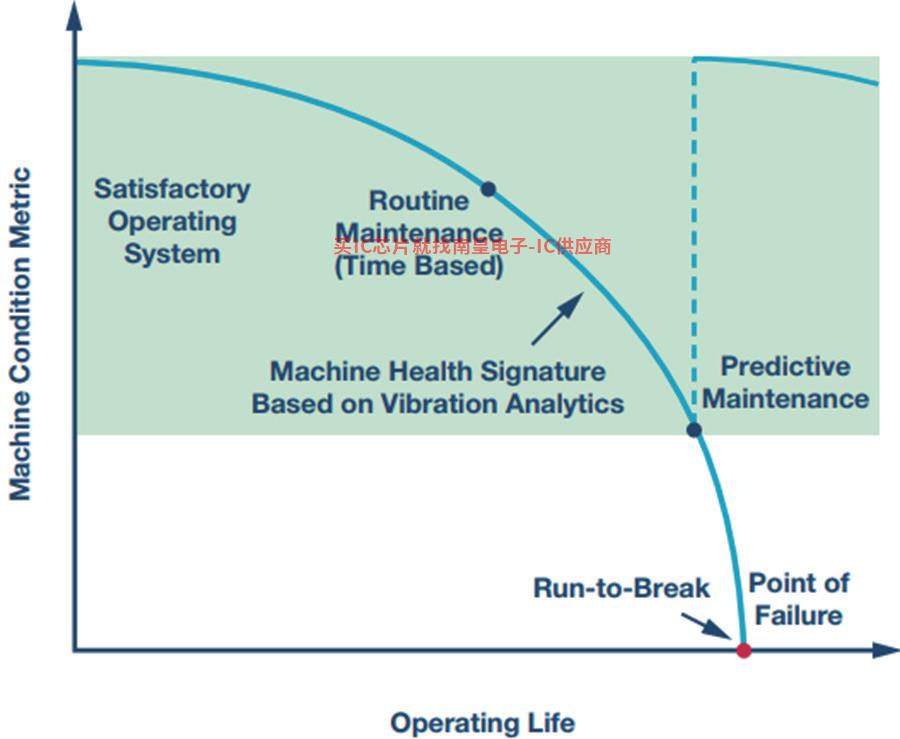 Machine Condition Metric

Satisfactory Operating System

Routine Maintenance (Time Based)

买IC芯片就找南皇电子-IC供应商

Machine Health Signature Based on Vibration Analytics

Predictive Maintenance

Run-to-Break

Point of Failure

Operating Life